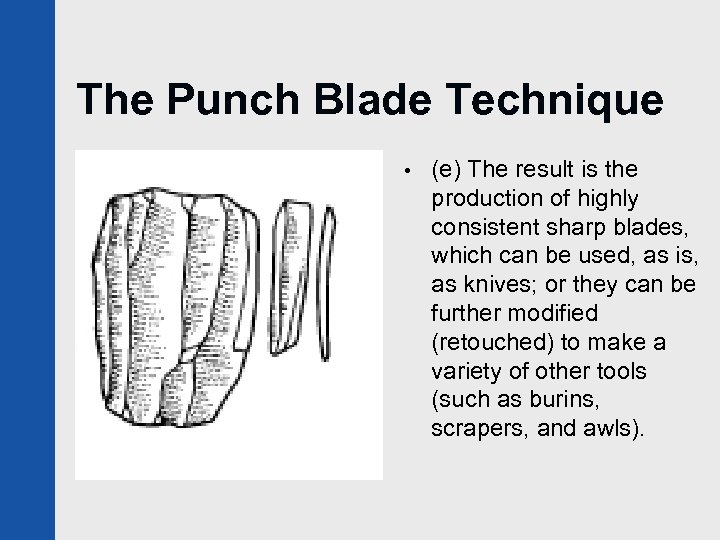 The Punch Blade Technique

• (e) The result is the production of highly consistent sharp blades, which can be used, as is, as knives; or they can be further modified (retouched) to make a variety of other tools (such as burins, scrapers, and awls).